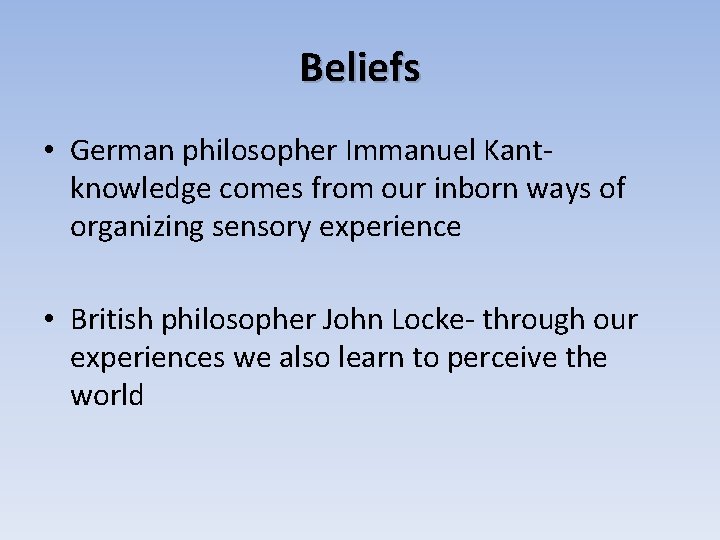 Beliefs

• German philosopher Immanuel Kant- knowledge comes from our inborn ways of organizing sensory experience

• British philosopher John Locke- through our experiences we also learn to perceive the world